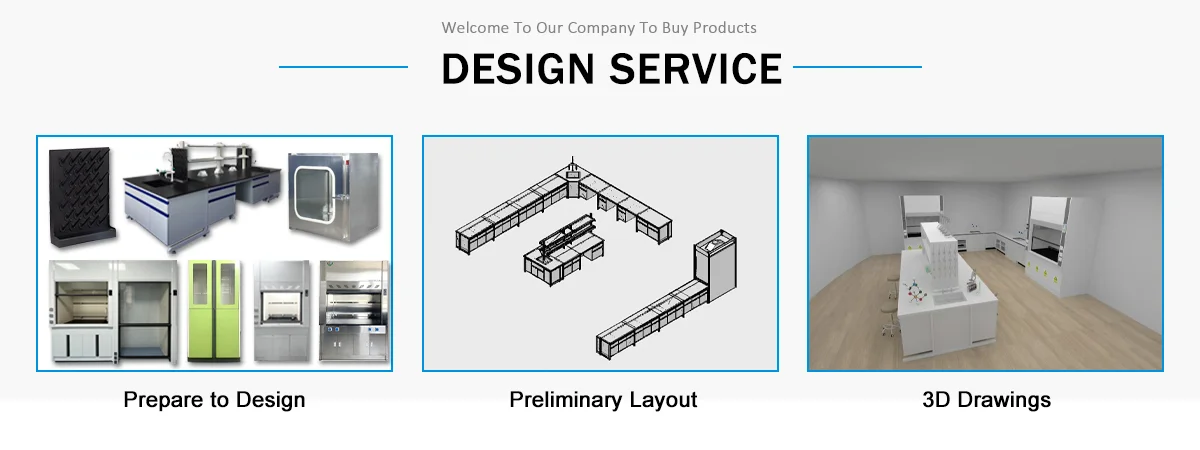 Welcome To Our Company To Buy Products

DESIGN SERVICE

Prepare to Design

Preliminary Layout

3D Drawings